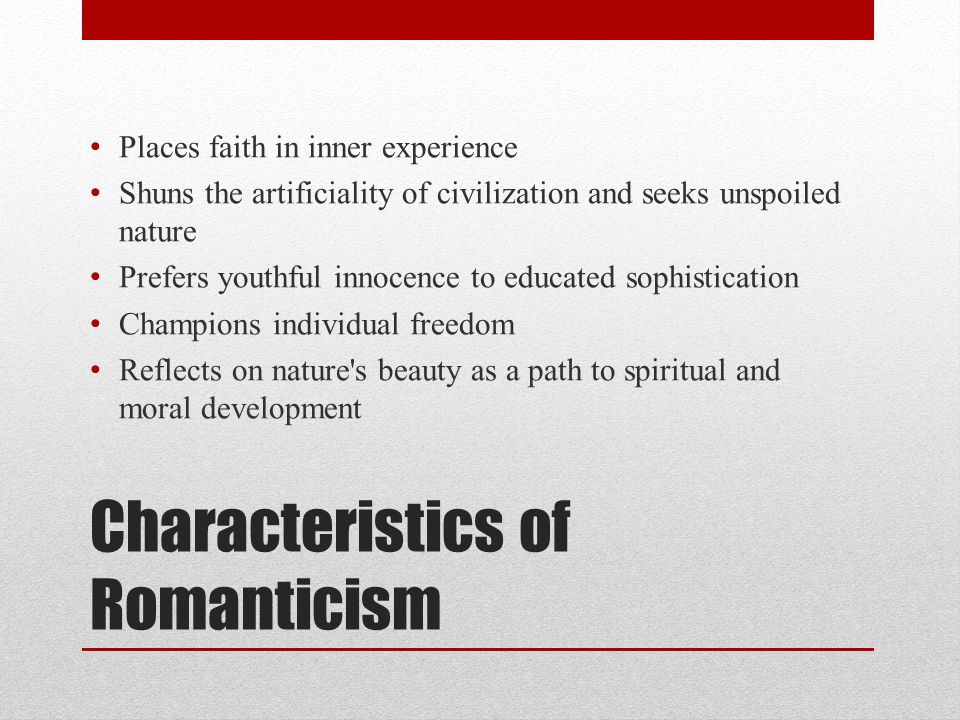 • Places faith in inner experience
• Shuns the artificiality of civilization and seeks unspoiled nature
• Prefers youthful innocence to educated sophistication
• Champions individual freedom
• Reflects on nature's beauty as a path to spiritual and moral development

Characteristics of Romanticism